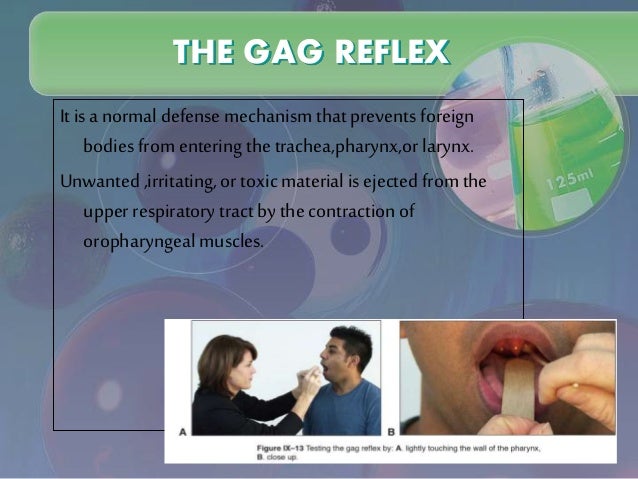 THE GAG REFLEX

It is a normal defense mechanism that prevents foreign bodies from entering the trachea,pharynx,or larynx.

Unwanted ,irritating, or toxic material is ejected from the upper respiratory tract by the contraction of oropharyngeal muscles.

125ml

A

B

Figure IX–13 Testing the gag reflex by: A. lightly touching the wall of the pharynx, B. close up.